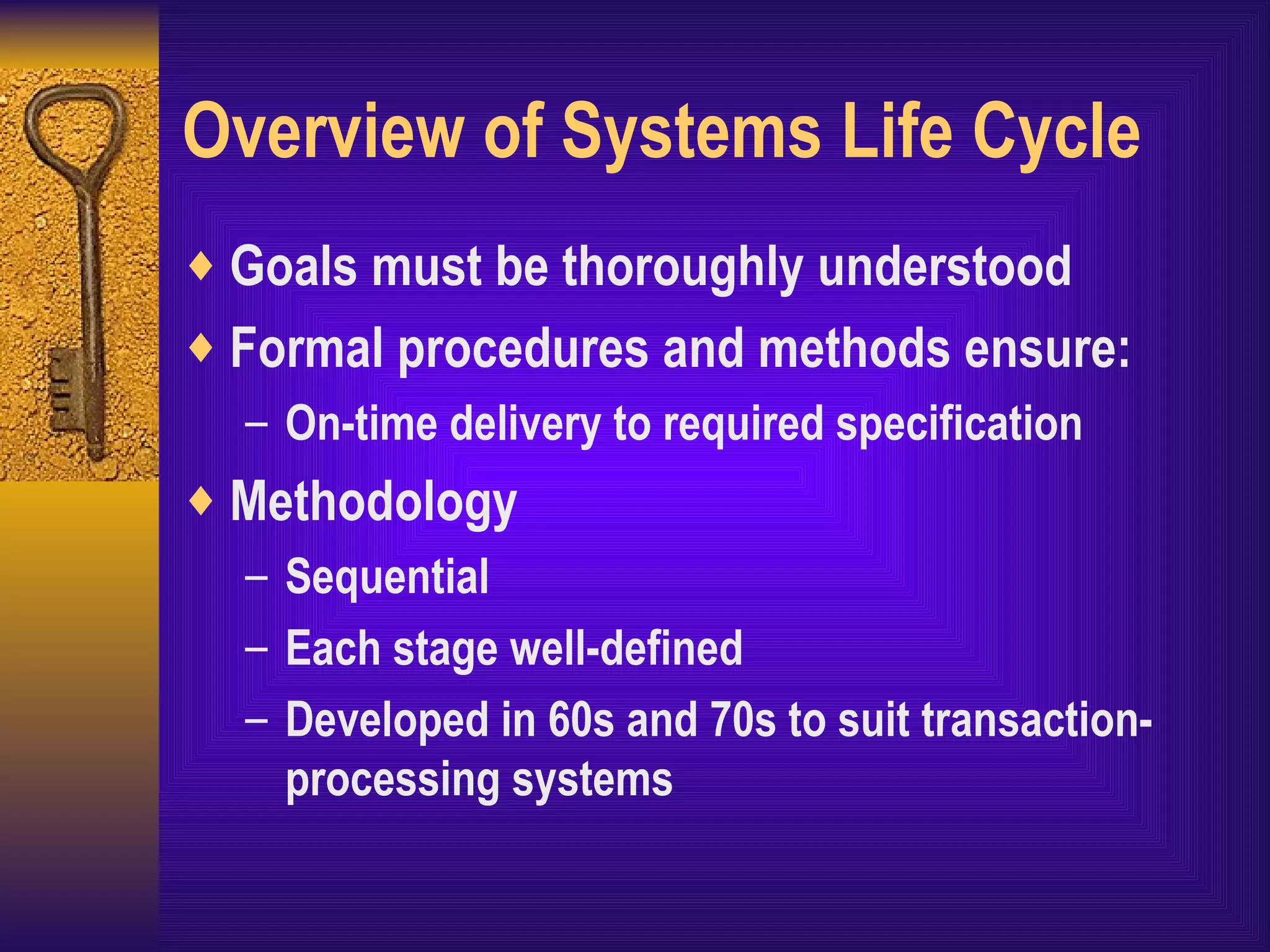 Overview of Systems Life Cycle

♦ Goals must be thoroughly understood
♦ Formal procedures and methods ensure:
– On-time delivery to required specification
♦ Methodology
– Sequential
– Each stage well-defined
– Developed in 60s and 70s to suit transaction-processing systems